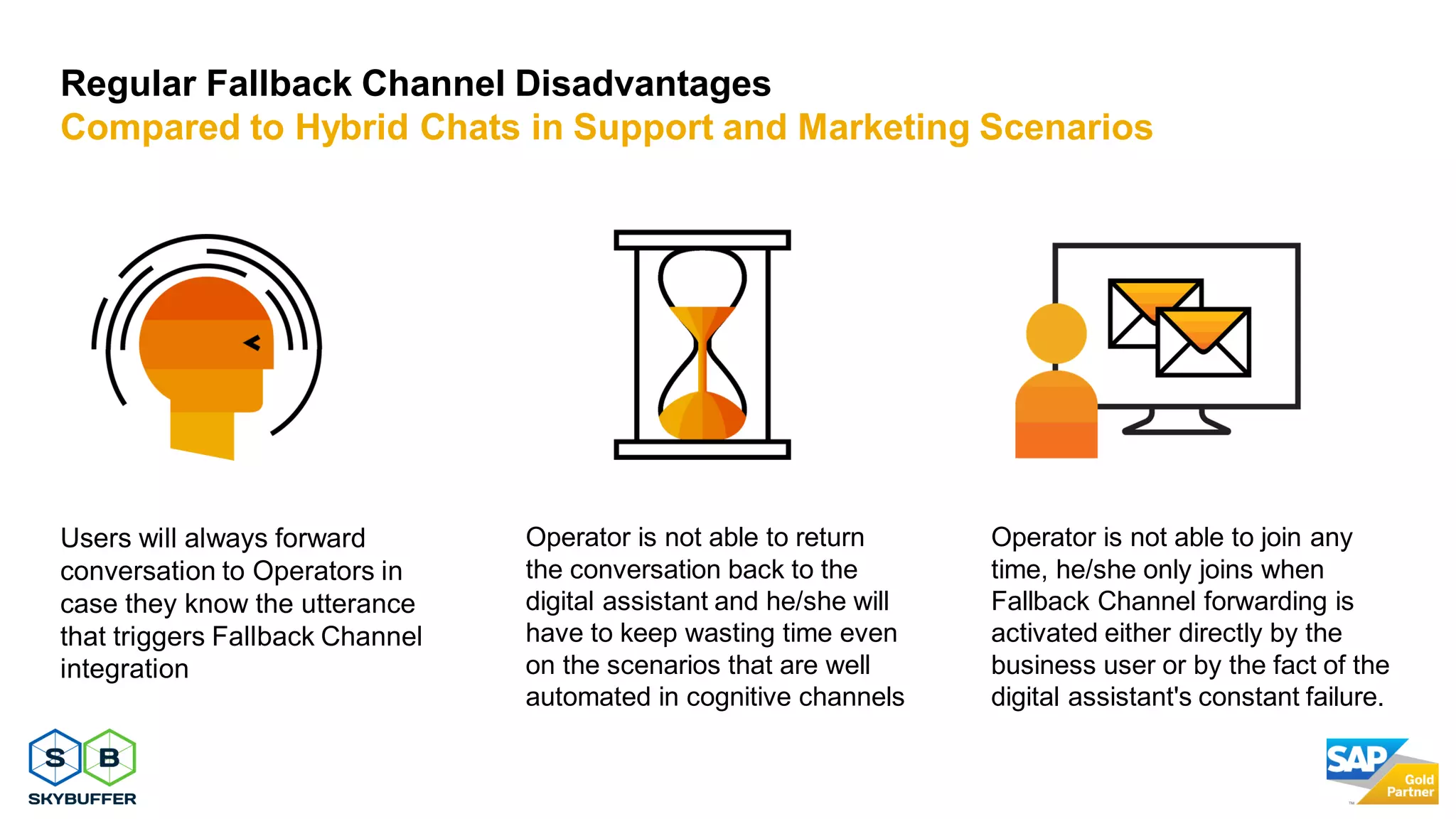 Regular Fallback Channel Disadvantages
Compared to Hybrid Chats in Support and Marketing Scenarios

Users will always forward conversation to Operators in case they know the utterance that triggers Fallback Channel integration

Operator is not able to return the conversation back to the digital assistant and he/she will have to keep wasting time even on the scenarios that are well automated in cognitive channels

Operator is not able to join any time, he/she only joins when Fallback Channel forwarding is activated either directly by the business user or by the fact of the digital assistant's constant failure.

S B
SKYBUFFER

SAP Gold Partner